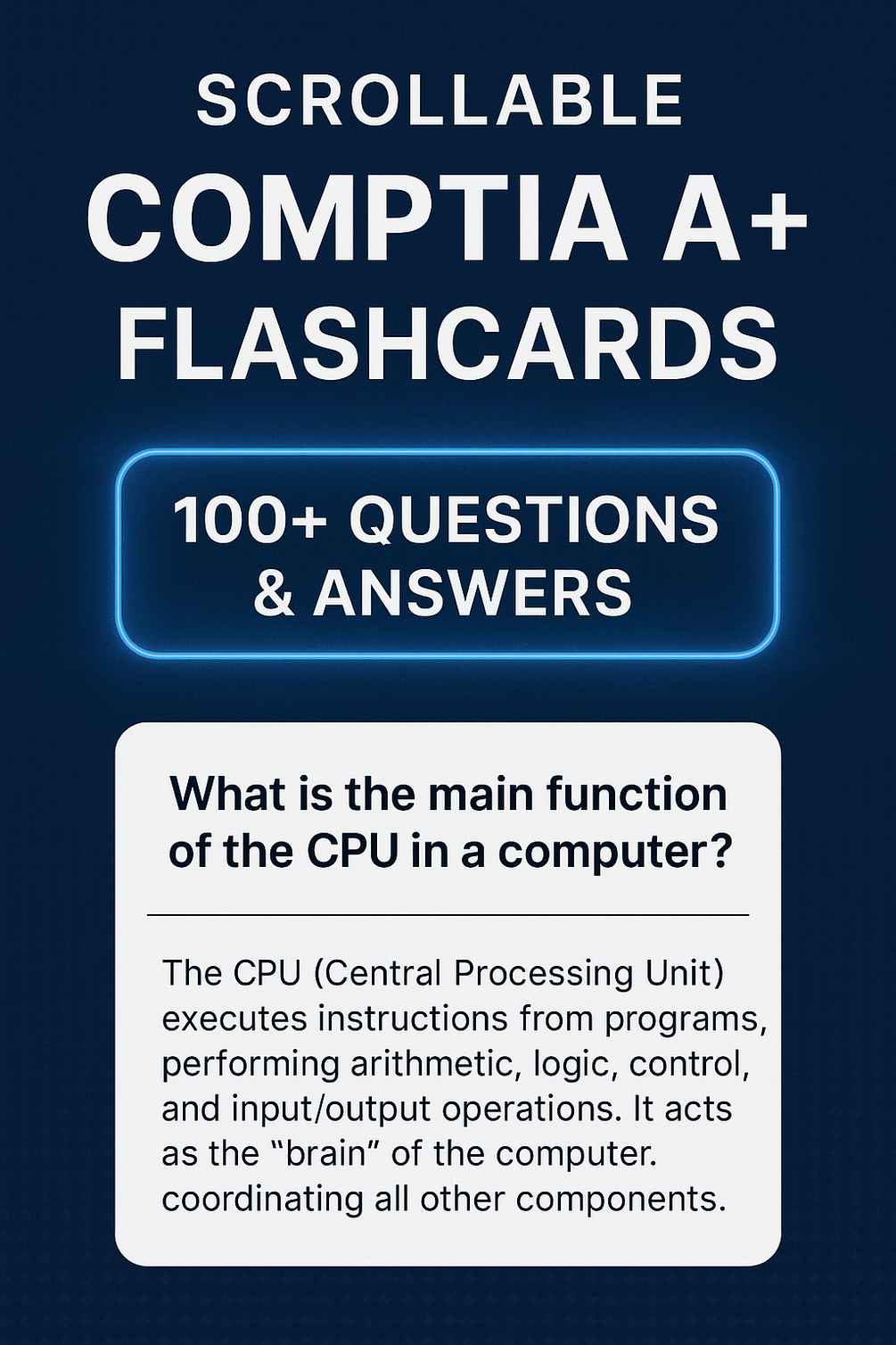 SCROLLABLE
COMPTIA A+
FLASHCARDS

100+ QUESTIONS
& ANSWERS

What is the main function of the CPU in a computer?

The CPU (Central Processing Unit) executes instructions from programs, performing arithmetic, logic, control, and input/output operations. It acts as the “brain” of the computer. coordinating all other components.